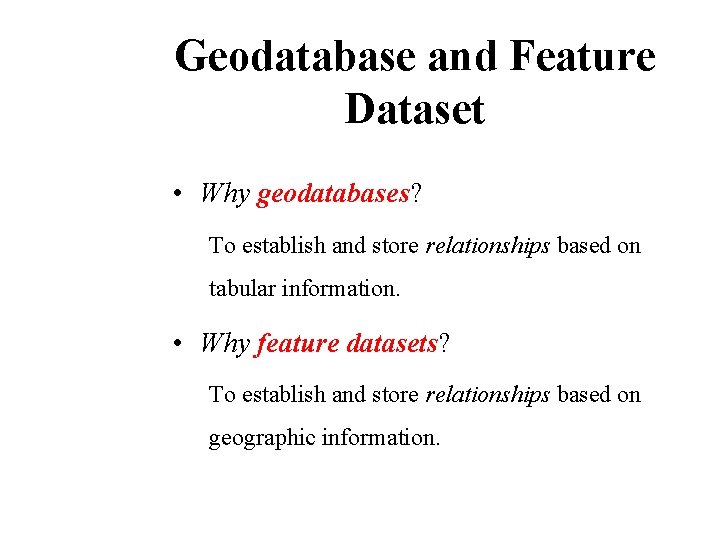 Geodatabase and Feature Dataset

• Why geodatabases?

To establish and store relationships based on tabular information.

• Why feature datasets?

To establish and store relationships based on geographic information.